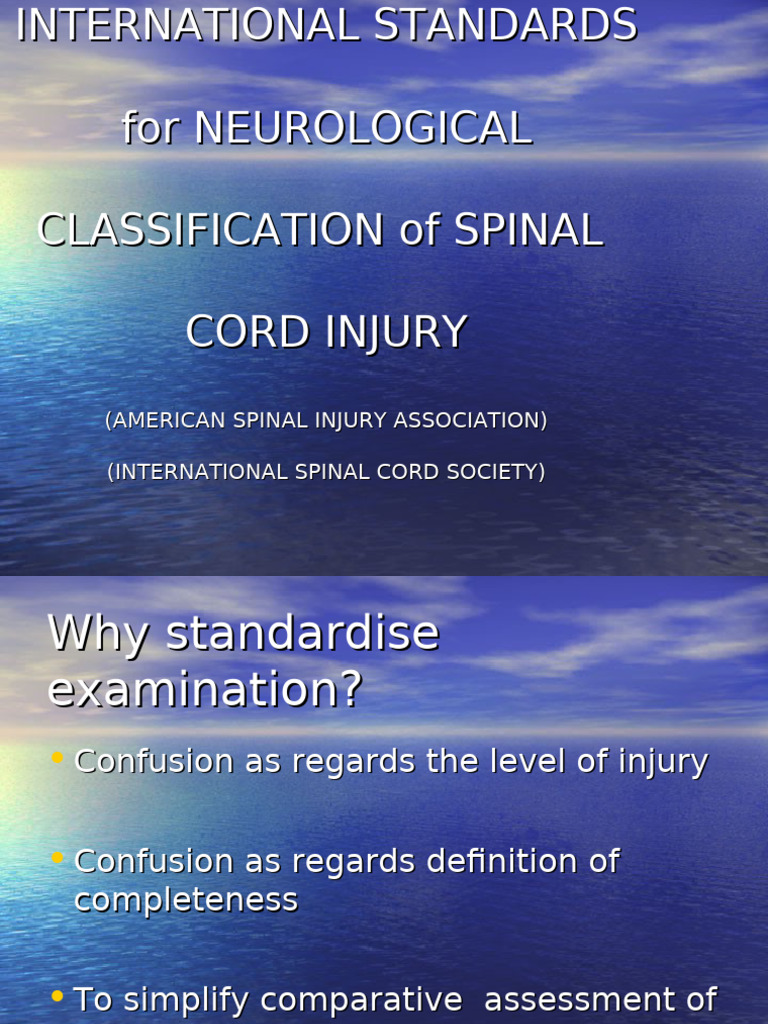 INTERNATIONAL STANDARDS for NEUROLOGICAL CLASSIFICATION of SPINAL CORD INJURY

(AMERICAN SPINAL INJURY ASSOCIATION)

(INTERNATIONAL SPINAL CORD SOCIETY)

Why standardise examination?

• Confusion as regards the level of injury

• Confusion as regards definition of completeness

• To simplify comparative assessment of